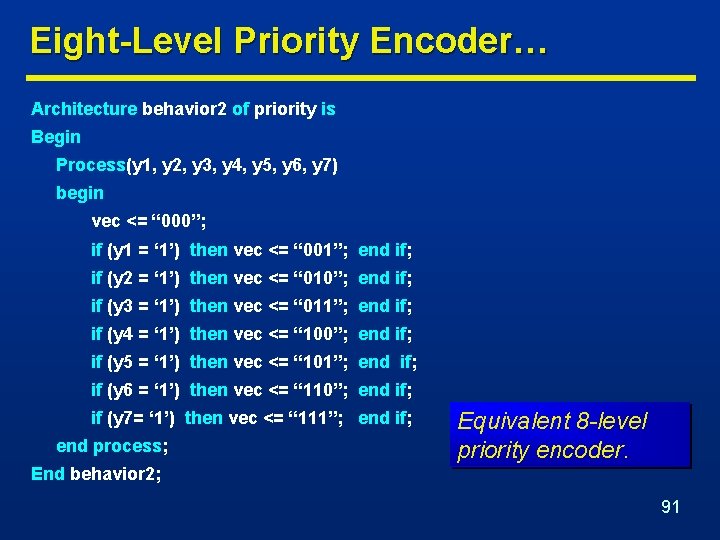 Eight-Level Priority Encoder…

Architecture behavior2 of priority is
Begin
Process(y1, y2, y3, y4, y5, y6, y7)
begin
vec <= “000”;
if (y1 = ‘1’) then vec <= “001”; end if;
if (y2 = ‘1’) then vec <= “010”; end if;
if (y3 = ‘1’) then vec <= “011”; end if;
if (y4 = ‘1’) then vec <= “100”; end if;
if (y5 = ‘1’) then vec <= “101”; end if;
if (y6 = ‘1’) then vec <= “110”; end if;
if (y7= ‘1’) then vec <= “111”; end if;
end process;
End behavior2;

Equivalent 8-level priority encoder.

91